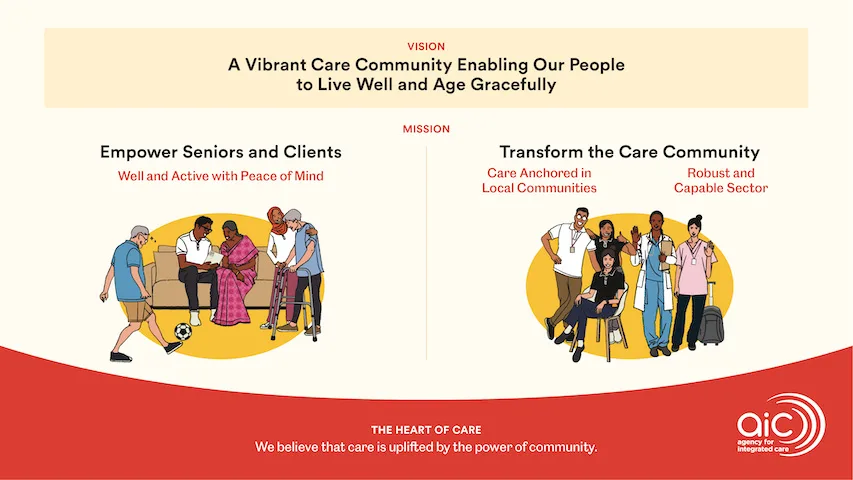 VISION
A Vibrant Care Community Enabling Our People to Live Well and Age Gracefully

MISSION

Empower Seniors and Clients
Well and Active with Peace of Mind

Transform the Care Community
Care Anchored in Local Communities
Robust and Capable Sector

THE HEART OF CARE
We believe that care is uplifted by the power of community.

aic
agency for integrated care